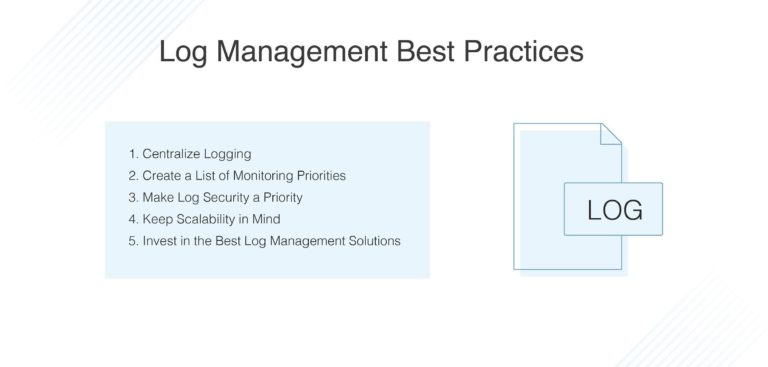 Log Management Best Practices

1. Centralize Logging
2. Create a List of Monitoring Priorities
3. Make Log Security a Priority
4. Keep Scalability in Mind
5. Invest in the Best Log Management Solutions

LOG